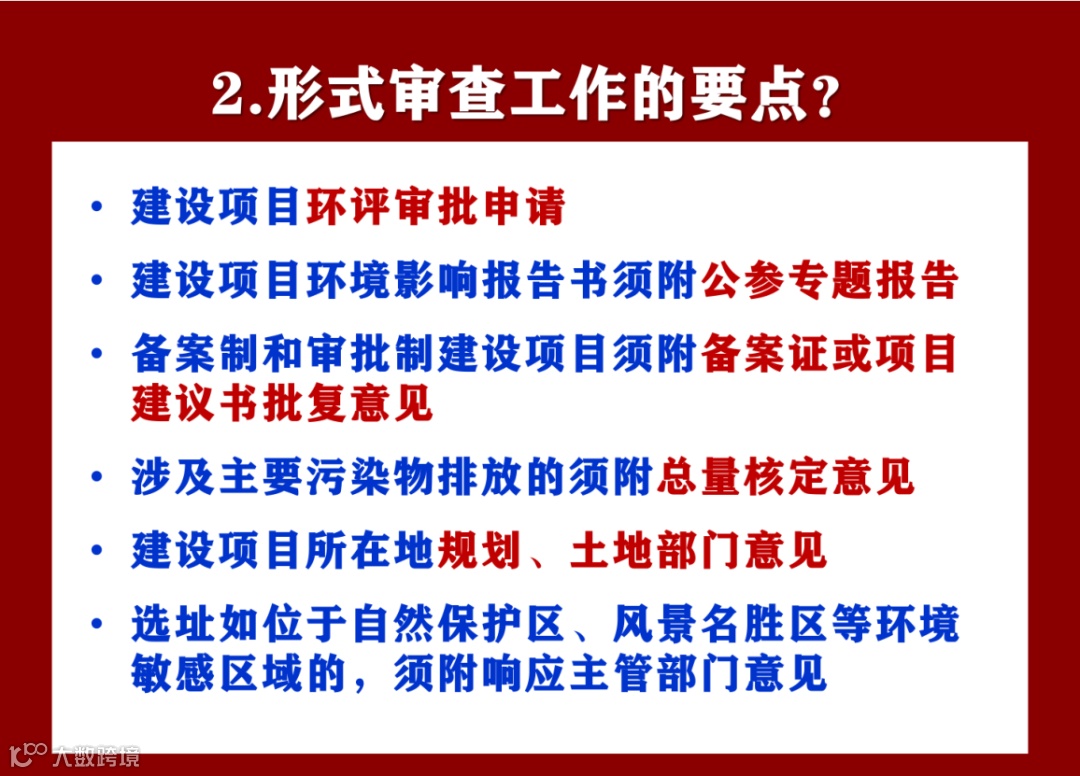 2.形式审查工作的要点?

• 建设项目环评审批申请
• 建设项目环境影响报告书须附公参专题报告
• 备案制和审批制建设项目须附备案证或项目建议书批复意见
• 涉及主要污染物排放的须附总量核定意见
• 建设项目所在地规划、土地部门意见
• 选址如位于自然保护区、风景名胜区等环境敏感区域的，须附响应主管部门意见

大数跨境